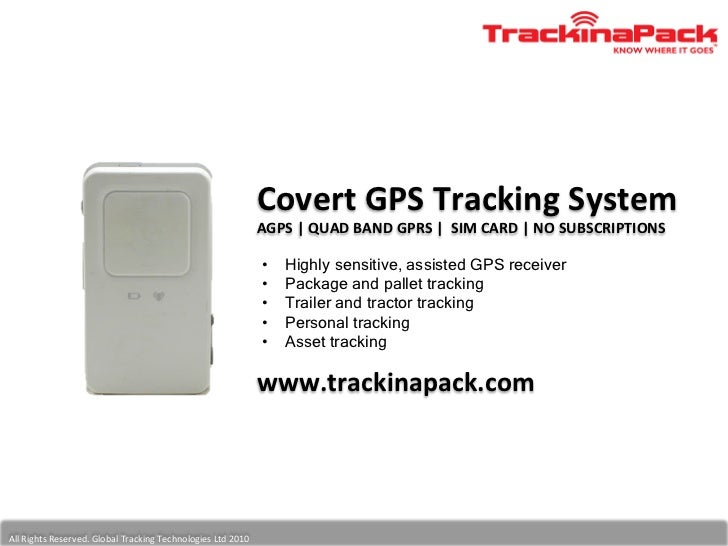 TrackinaPack
KNOW WHERE IT GOES™

Covert GPS Tracking System
AGPS | QUAD BAND GPRS | SIM CARD | NO SUBSCRIPTIONS

• Highly sensitive, assisted GPS receiver
• Package and pallet tracking
• Trailer and tractor tracking
• Personal tracking
• Asset tracking

www.trackinapack.com

All Rights Reserved. Global Tracking Technologies Ltd 2010